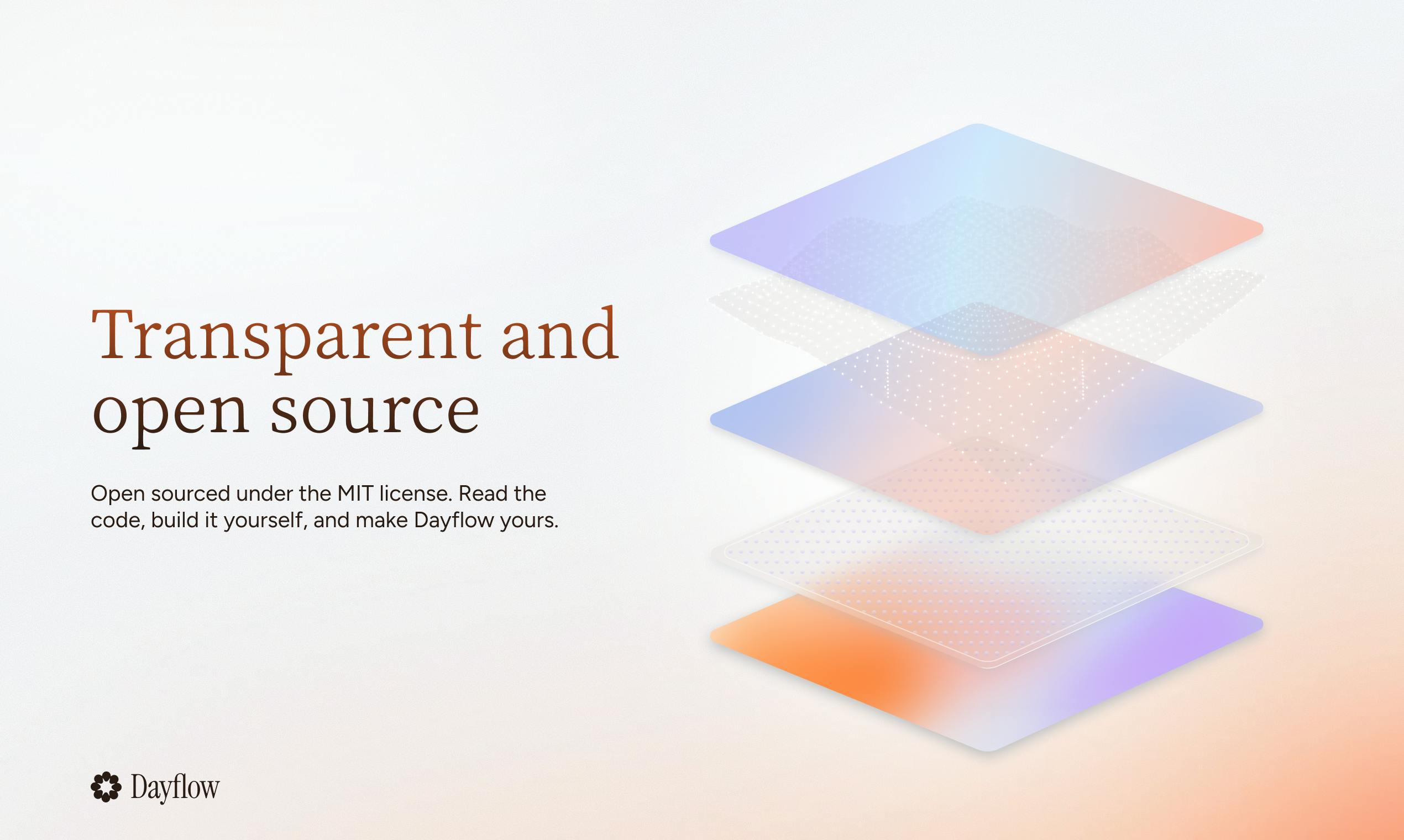 Transparent and open source

Open sourced under the MIT license. Read the code, build it yourself, and make Dayflow yours.

Dayflow